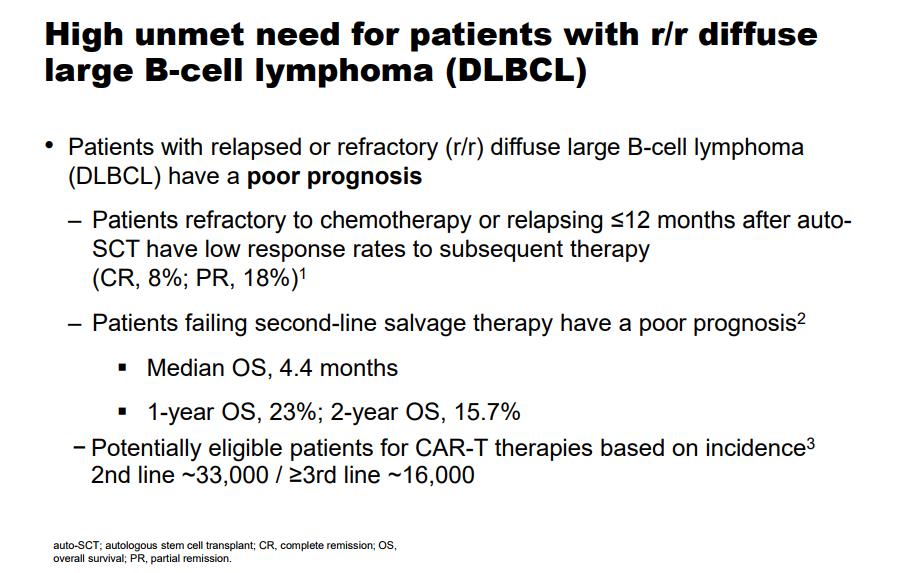 High unmet need for patients with r/r diffuse large B-cell lymphoma (DLBCL)

• Patients with relapsed or refractory (r/r) diffuse large B-cell lymphoma (DLBCL) have a **poor prognosis**

– Patients refractory to chemotherapy or relapsing ≤12 months after auto-SCT have low response rates to subsequent therapy (CR, 8%; PR, 18%)$^1$

– Patients failing second-line salvage therapy have a poor prognosis$^2$

▪ Median OS, 4.4 months

▪ 1-year OS, 23%; 2-year OS, 15.7%

– Potentially eligible patients for CAR-T therapies based on incidence$^3$ 2nd line ~33,000 / ≥3rd line ~16,000

auto-SCT; autologous stem cell transplant; CR, complete remission; OS, overall survival; PR, partial remission.